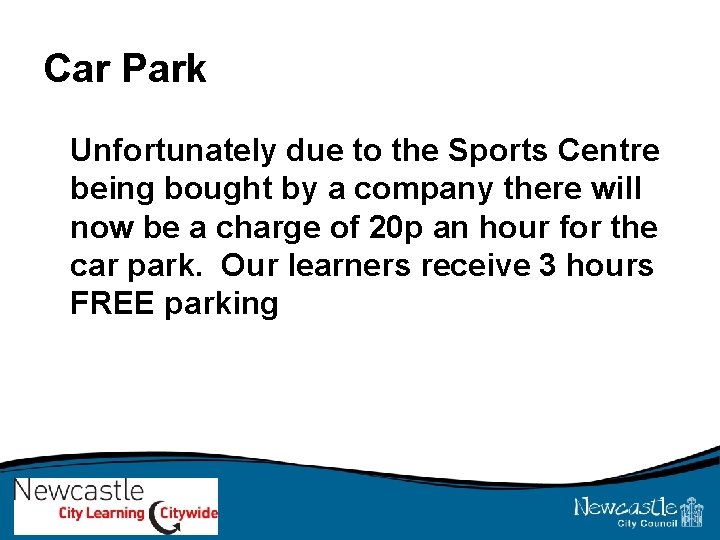 Car Park

Unfortunately due to the Sports Centre being bought by a company there will now be a charge of 20p an hour for the car park. Our learners receive 3 hours FREE parking

Newcastle
City Learning Citywide

Newcastle
City Council